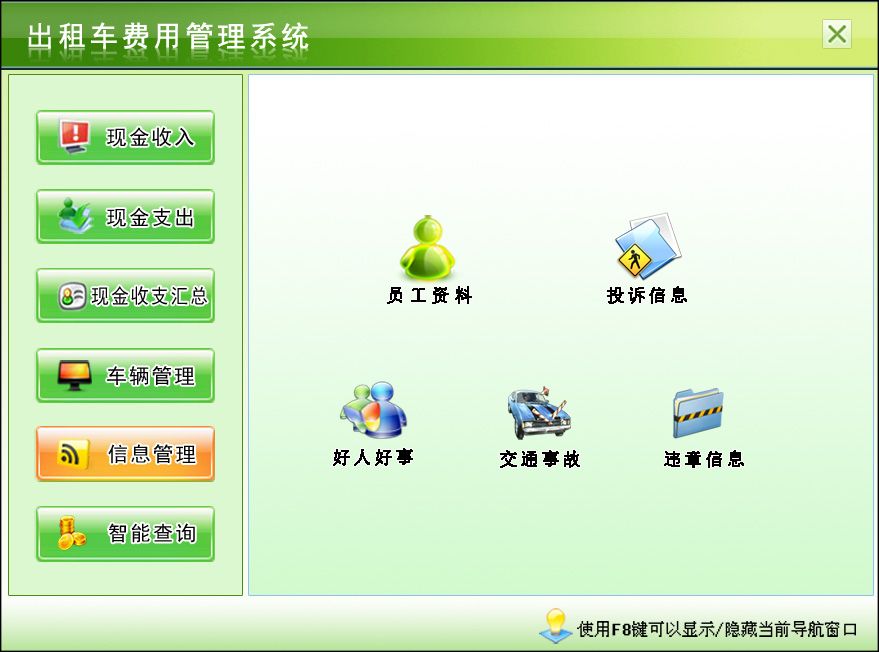 出租车费用管理系统

现金收入
现金支出
现金收支汇总
车辆管理
信息管理
智能查询

员工资料
投诉信息
好人好事
交通事故
违章信息

使用F8键可以显示/隐藏当前导航窗口